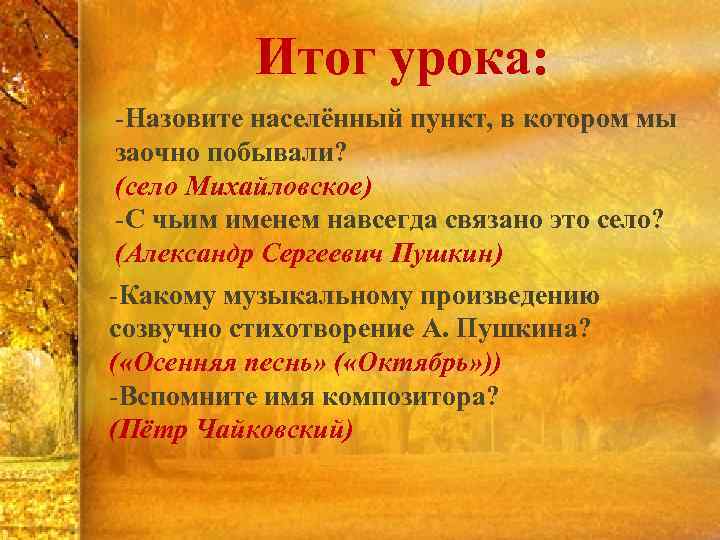 Итог урока:

-Назовите населённый пункт, в котором мы заочно побывали?
(село Михайловское)
-С чьим именем навсегда связано это село?
(Александр Сергеевич Пушкин)

-Какому музыкальному произведению созвучно стихотворение А. Пушкина?
(«Осенняя песнь» («Октябрь»))
-Вспомните имя композитора?
(Пётр Чайковский)